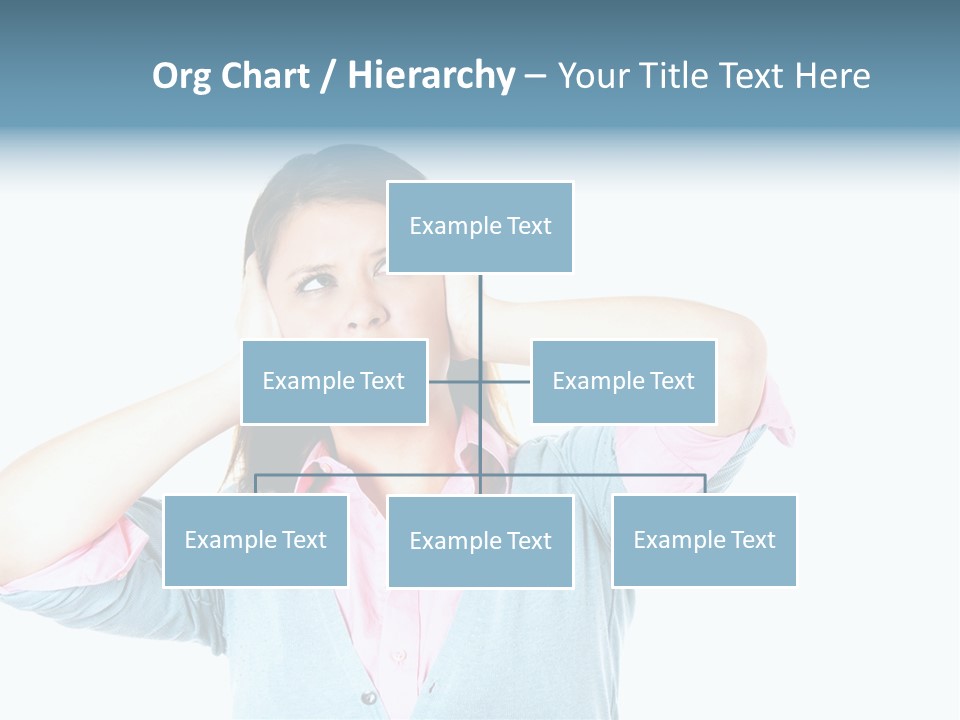 Org Chart / Hierarchy – Your Title Text Here

Example Text

Example Text

Example Text

Example Text

Example Text

Example Text